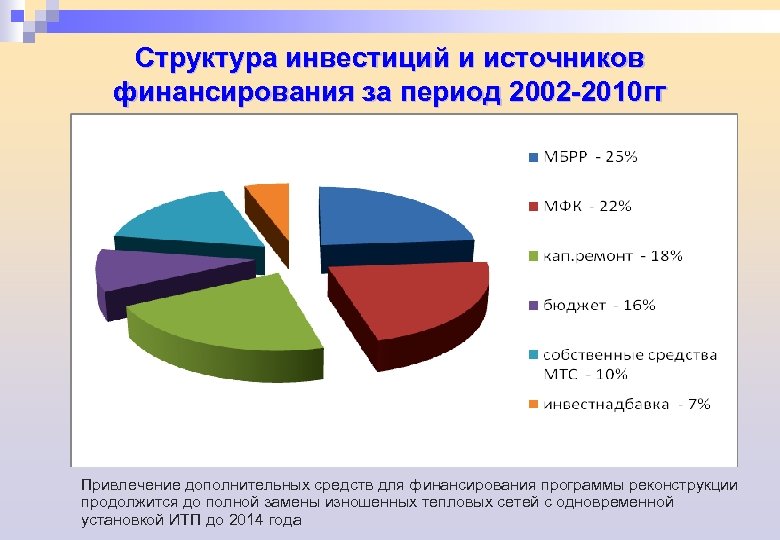 Структура инвестиций и источников финансирования за период 2002-2010гг

МБРР - 25%

МФК - 22%

кап.ремонт - 18%

бюджет - 16%

собственные средства МТС - 10%

инвестнадбавка - 7%

Привлечение дополнительных средств для финансирования программы реконструкции продолжится до полной замены изношенных тепловых сетей с одновременной установкой ИТП до 2014 года